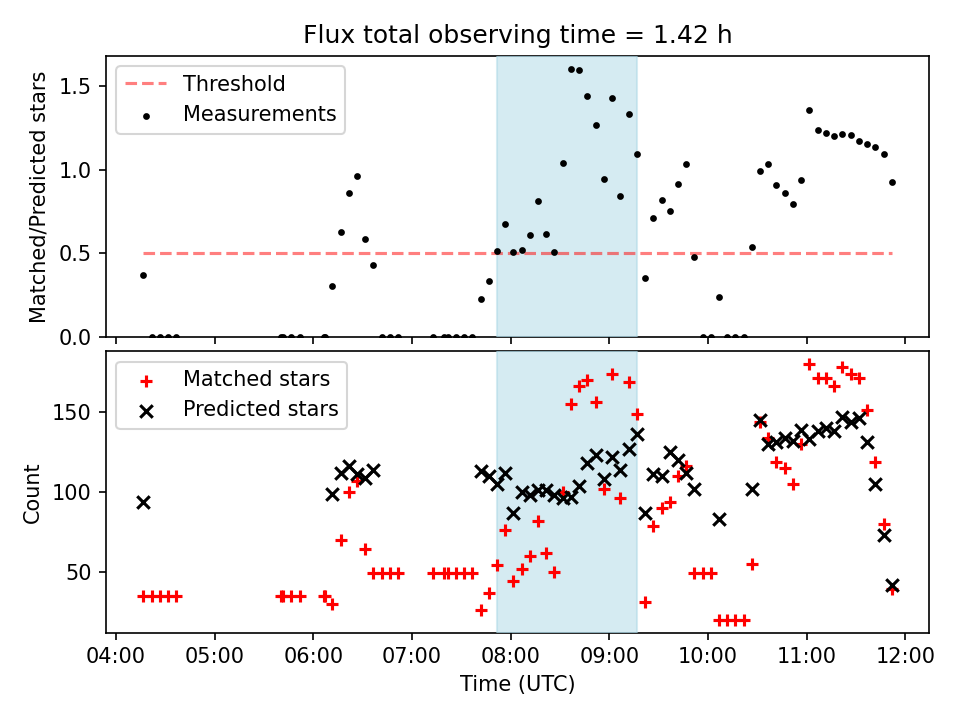 Flux total observing time = 1.42 h

Threshold
Measurements

Matched/Predicted stars

1.5
1.0
0.5
0.0

Matched stars
Predicted stars

Count

150
100
50

04:00 05:00 06:00 07:00 08:00 09:00 10:00 11:00 12:00

Time (UTC)